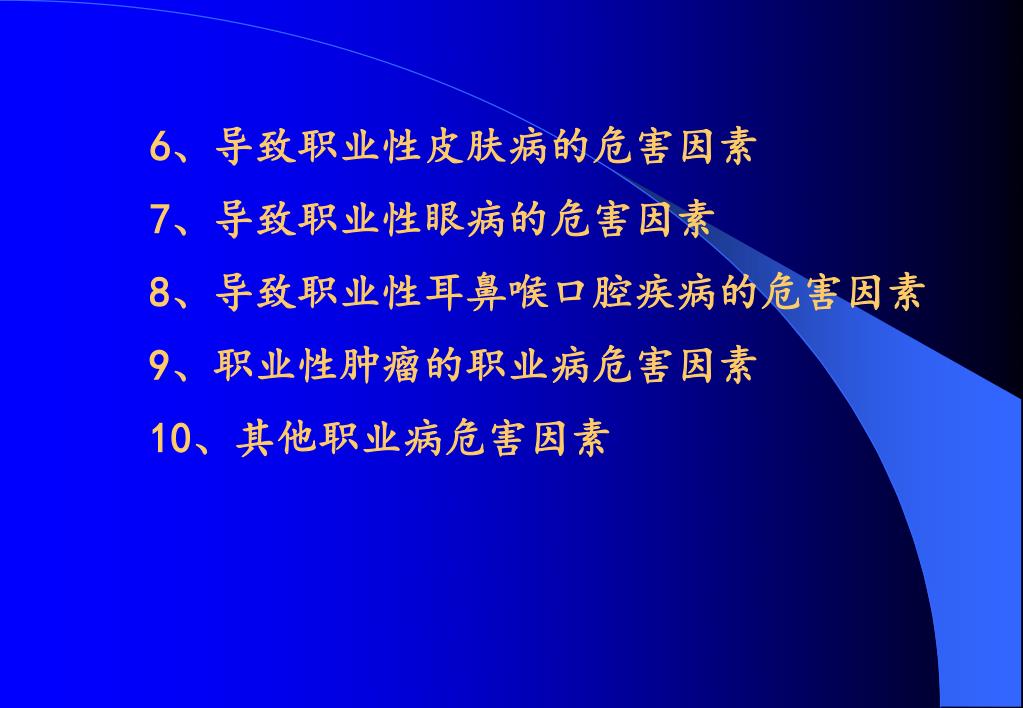 6、导致职业性皮肤病的危害因素

7、导致职业性眼病的危害因素

8、导致职业性耳鼻喉口腔疾病的危害因素

9、职业性肿瘤的职业病危害因素

10、其他职业病危害因素